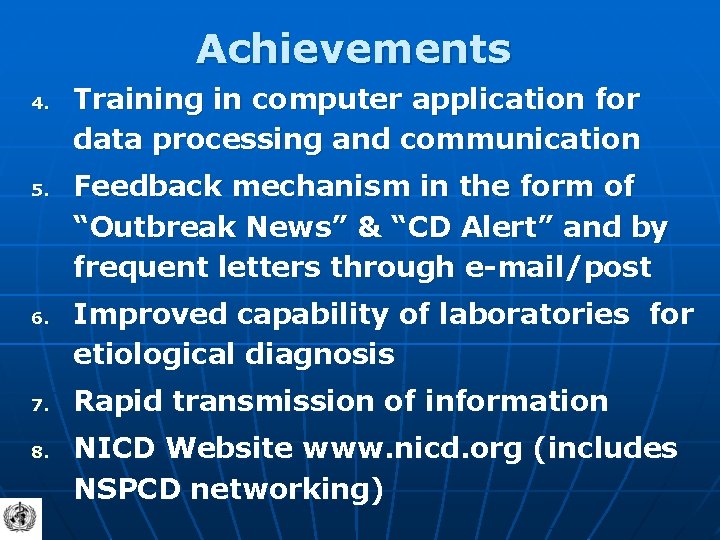 Achievements

4. Training in computer application for data processing and communication

5. Feedback mechanism in the form of “Outbreak News” & “CD Alert” and by frequent letters through e-mail/post

6. Improved capability of laboratories for etiological diagnosis

7. Rapid transmission of information

8. NICD Website www.nicd.org (includes NSPCD networking)